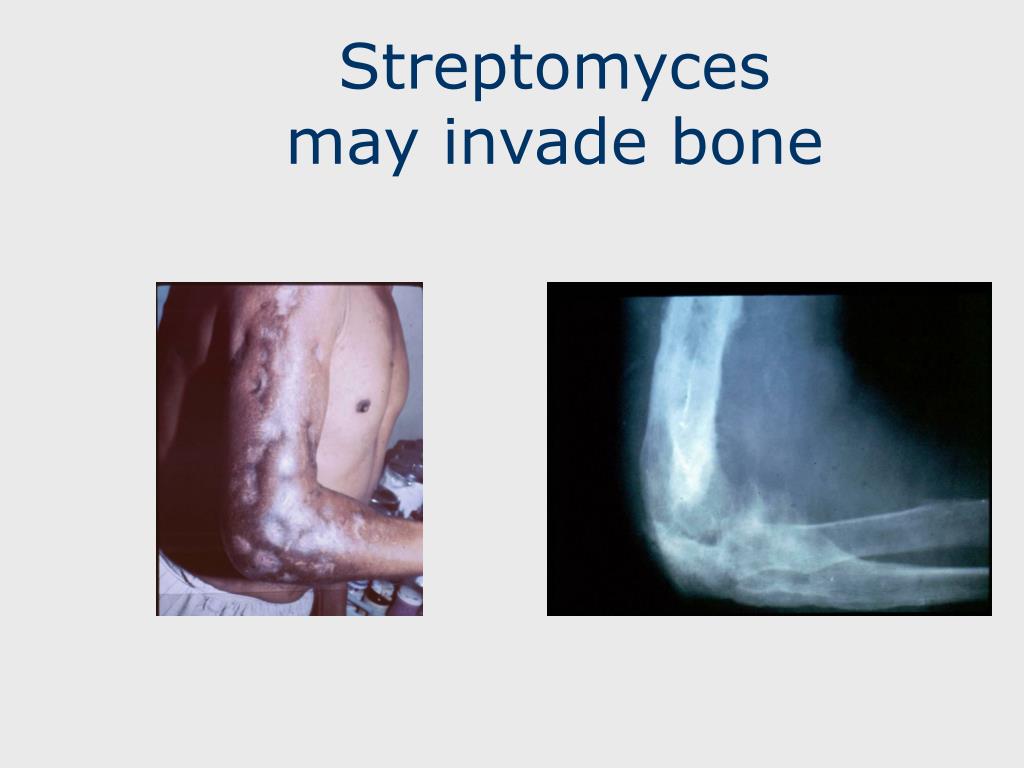 Streptomyces may invade bone